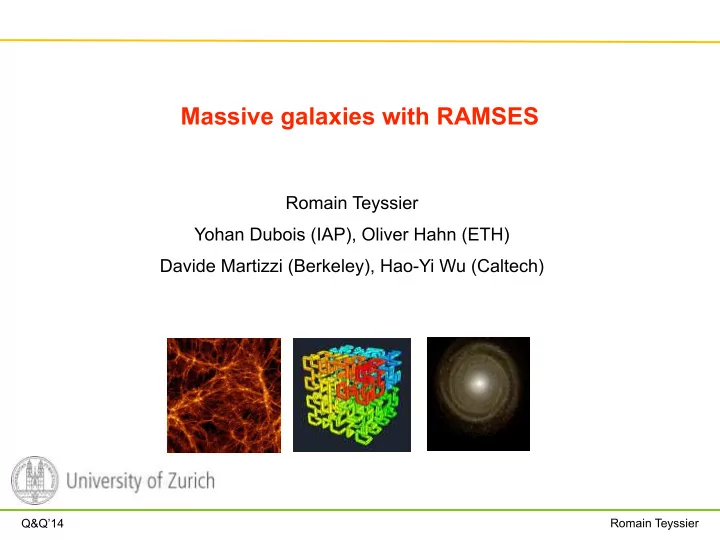 Massive galaxies with RAMSES

Romain Teyssier

Yohan Dubois (IAP), Oliver Hahn (ETH)

Davide Martizzi (Berkeley), Hao-Yi Wu (Caltech)

University of Zurich

Q&Q'14

Romain Teyssier